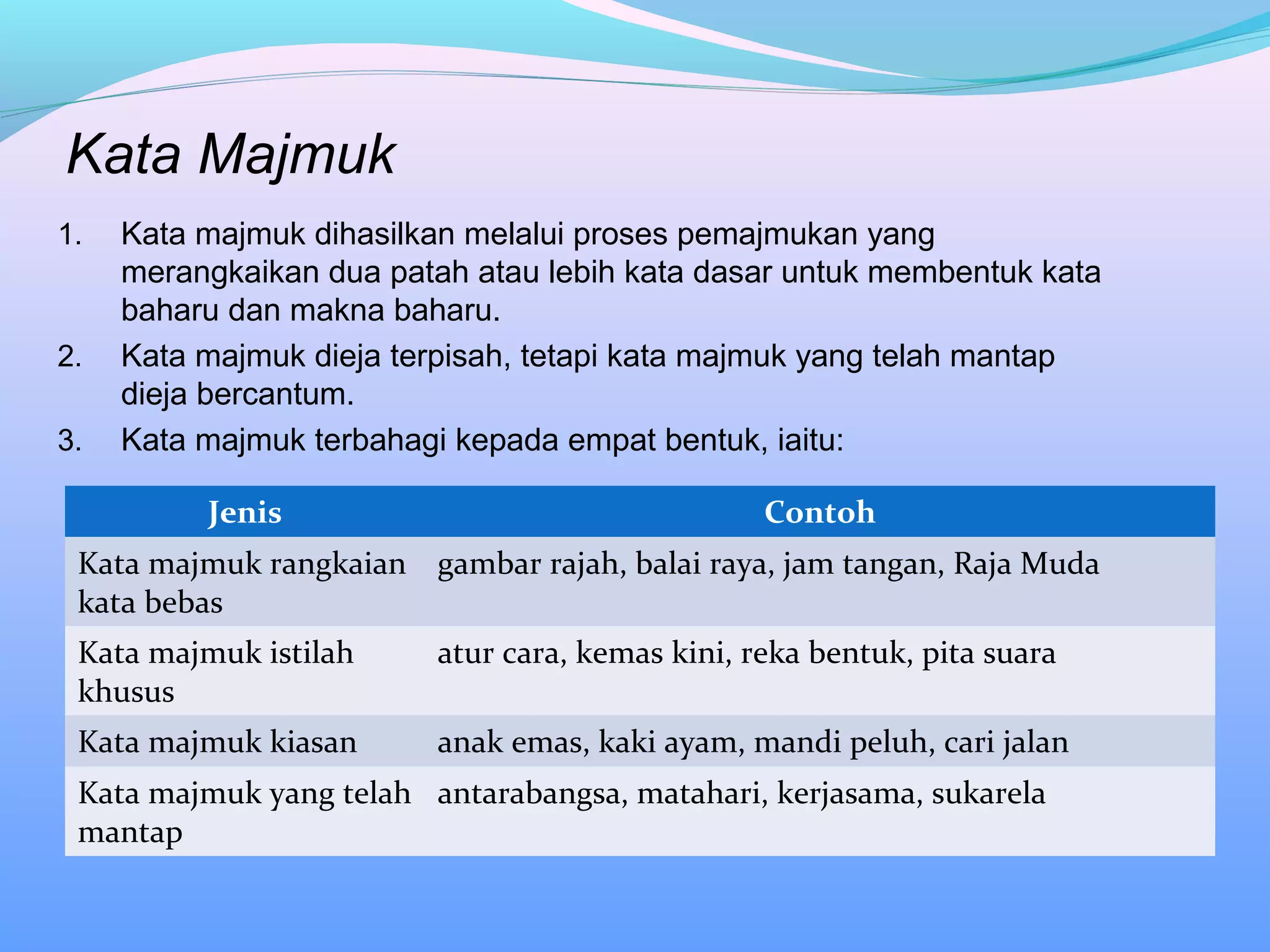 Kata Majmuk

1. Kata majmuk dihasilkan melalui proses pemajmukan yang merangkaikan dua patah atau lebih kata dasar untuk membentuk kata baharu dan makna baharu.
2. Kata majmuk dieja terpisah, tetapi kata majmuk yang telah mantap dieja bercantum.
3. Kata majmuk terbahagi kepada empat bentuk, iaitu:

| Jenis | Contoh |
|---|---|
| Kata majmuk rangkaian kata bebas | gambar rajah, balai raya, jam tangan, Raja Muda |
| Kata majmuk istilah khusus | atur cara, kemas kini, reka bentuk, pita suara |
| Kata majmuk kiasan | anak emas, kaki ayam, mandi peluh, cari jalan |
| Kata majmuk yang telah mantap | antarabangsa, matahari, kerjasama, sukarela |